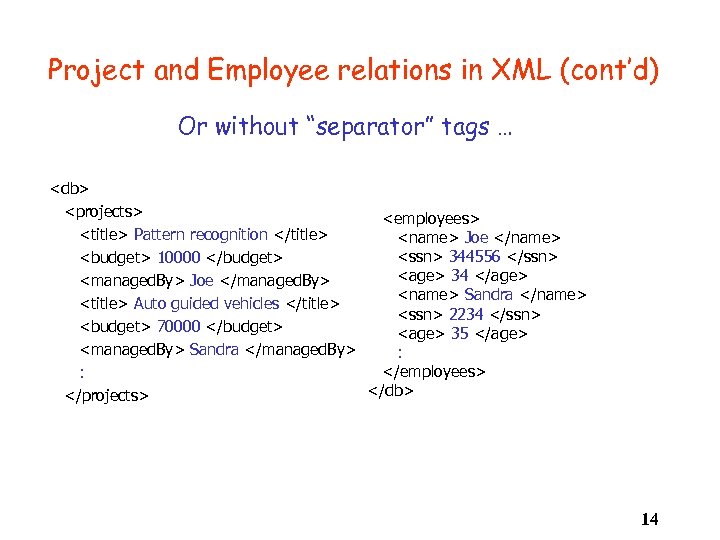 Project and Employee relations in XML (cont'd)

Or without "separator" tags …

<db>
<projects>
<title> Pattern recognition </title>
<budget> 10000 </budget>
<managedBy> Joe </managedBy>
<title> Auto guided vehicles </title>
<budget> 70000 </budget>
<managedBy> Sandra </managedBy>
:
</projects>

<employees>
<name> Joe </name>
<ssn> 344556 </ssn>
<age> 34 </age>
<name> Sandra </name>
<ssn> 2234 </ssn>
<age> 35 </age>
:
</employees>
</db>

14